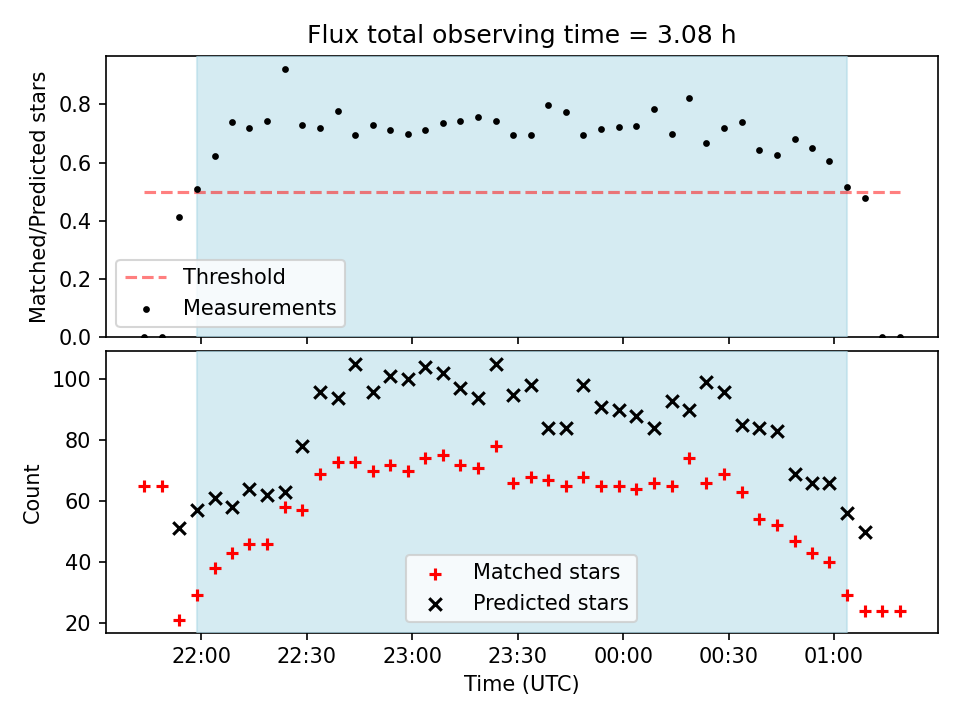 Flux total observing time = 3.08 h

Matched/Predicted stars

0.8
0.6
0.4
0.2
0.0

Threshold
Measurements

Count

100
80
60
40
20

Matched stars
Predicted stars

22:00
22:30
23:00
23:30
00:00
00:30
01:00

Time (UTC)